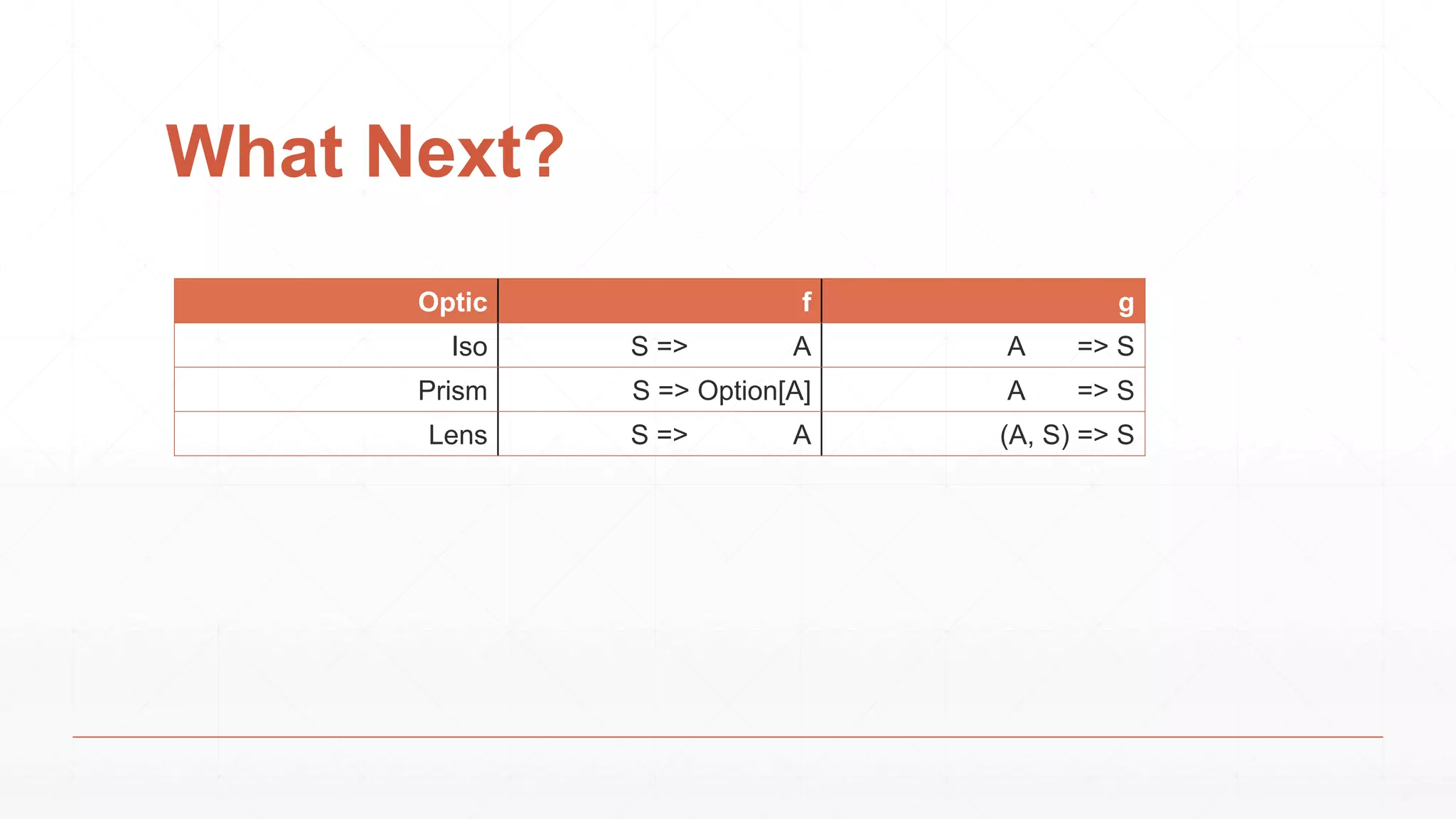 What Next?

| Optic | f | g |
|---|---|---|
| Iso | S => A | A => S |
| Prism | S => Option[A] | A => S |
| Lens | S => A | (A, S) => S |